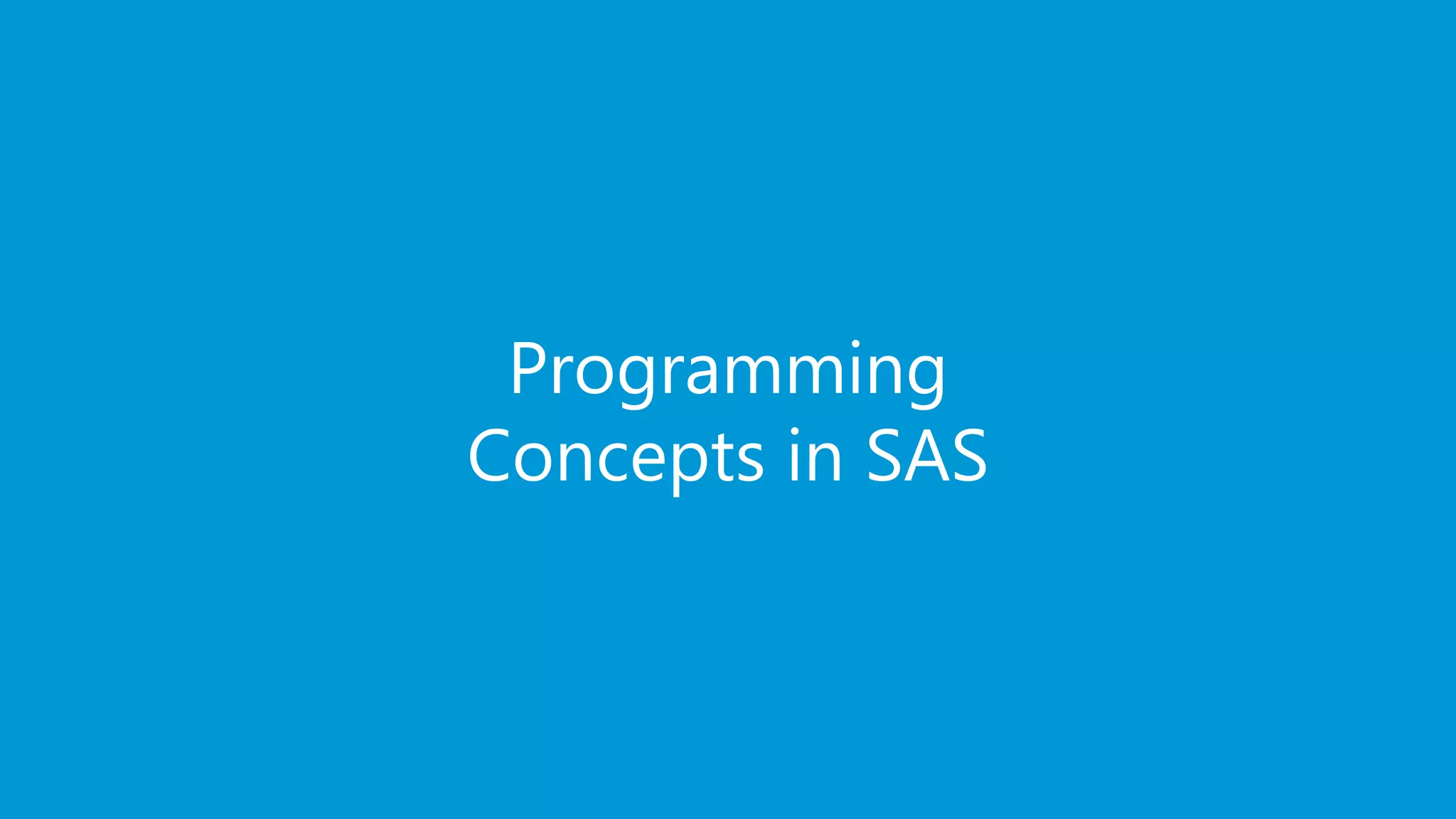 Programming Concepts in SAS